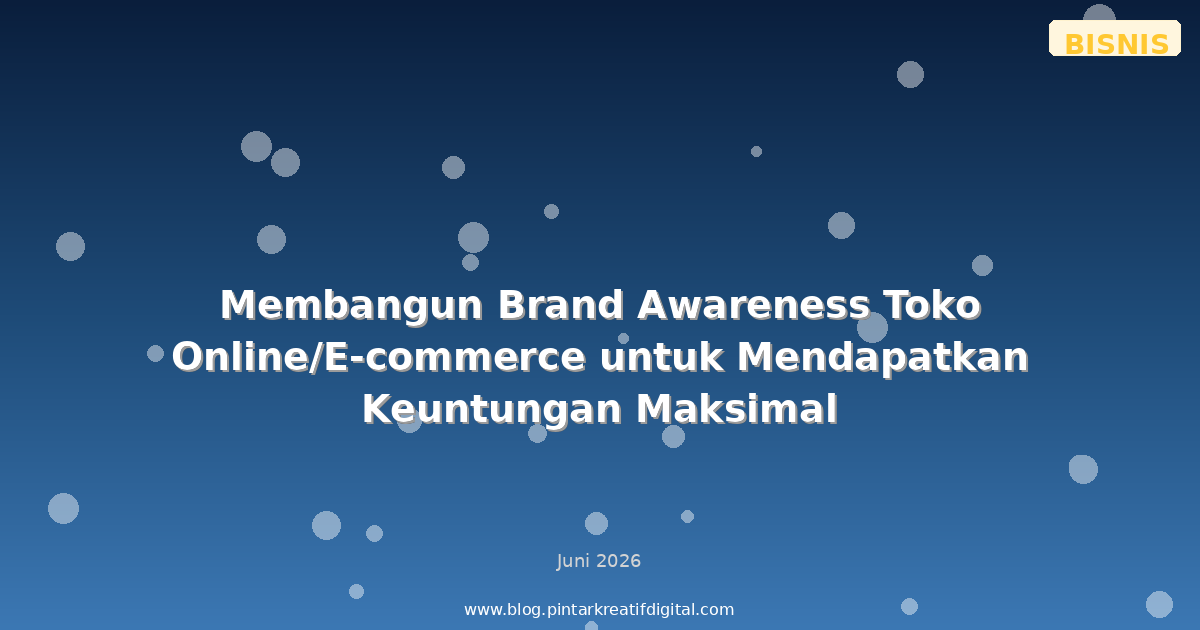 BISNIS

Membangun Brand Awareness Toko Online/E-commerce untuk Mendapatkan Keuntungan Maksimal

Juni 2026

www.blog.pintarkreatifdigital.com